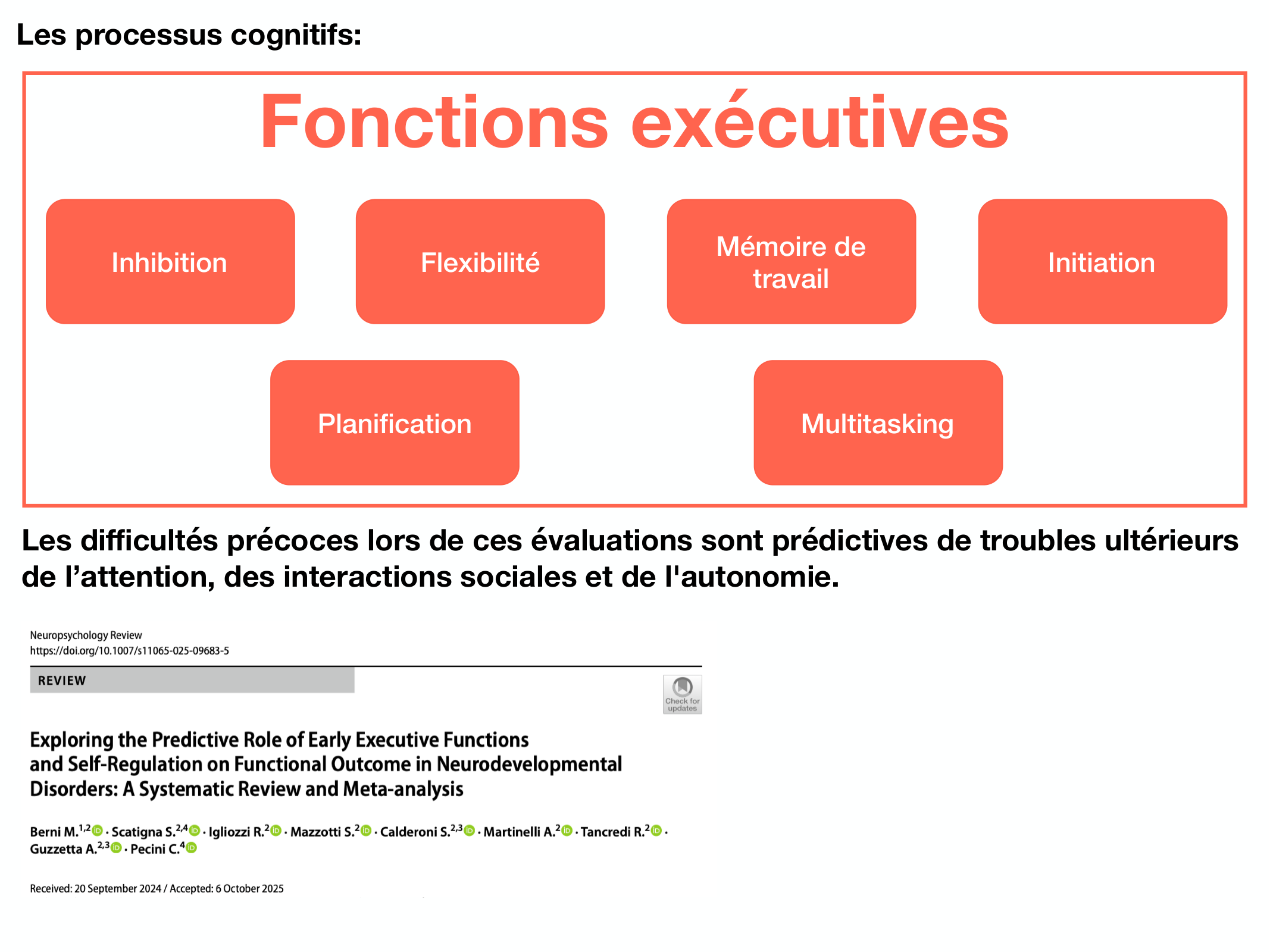 Les processus cognitifs:

Fonctions exécutives

Inhibition

Flexibilité

Mémoire de travail

Initiation

Planification

Multitasking

Les difficultés précoces lors de ces évaluations sont prédictives de troubles ultérieurs de l’attention, des interactions sociales et de l'autonomie.

Neuropsychology Review
https://doi.org/10.1007/s11065-025-09683-5

REVIEW

Check for updates

Exploring the Predictive Role of Early Executive Functions and Self-Regulation on Functional Outcome in Neurodevelopmental Disorders: A Systematic Review and Meta-analysis

Berni M.$^{1,2}$ · Scatigna S.$^{2,4}$ · Igliozzi R.$^{2}$ · Mazzotti S.$^{2}$ · Calderoni S.$^{2,3}$ · Martinelli A.$^{2}$ · Tancredi R.$^{2}$ · Guzzetta A.$^{2,3}$ · Pecini C.$^{4}$

Received: 20 September 2024 / Accepted: 6 October 2025